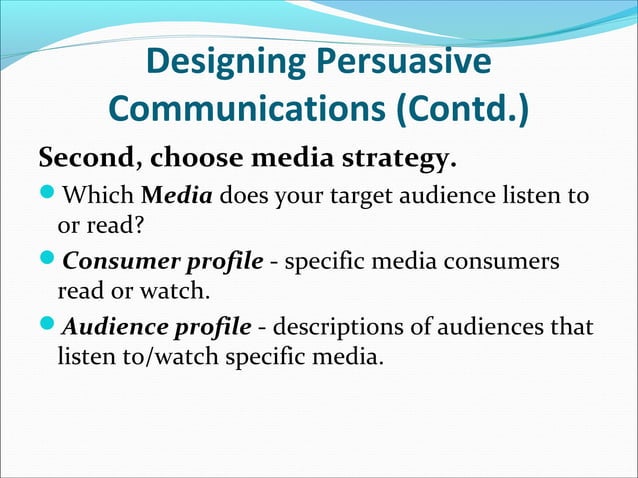 Designing Persuasive Communications (Contd.)

Second, choose media strategy.

Which Media does your target audience listen to or read?

Consumer profile - specific media consumers read or watch.

Audience profile - descriptions of audiences that listen to/watch specific media.